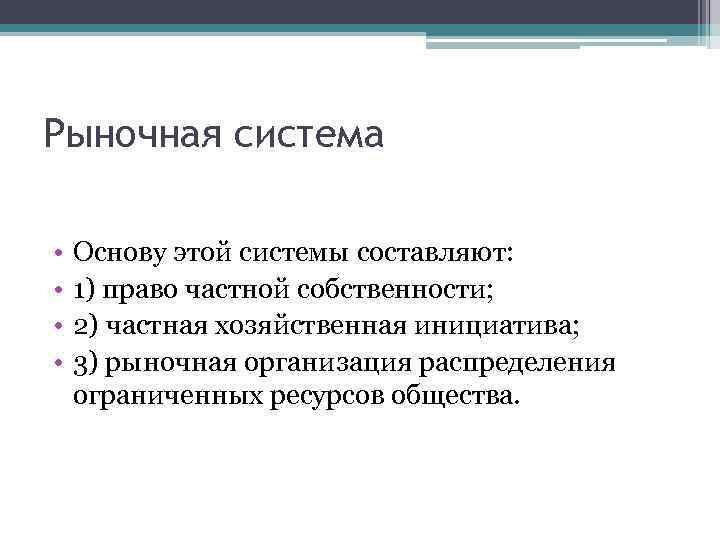 Рыночная система

• Основу этой системы составляют:
• 1) право частной собственности;
• 2) частная хозяйственная инициатива;
• 3) рыночная организация распределения ограниченных ресурсов общества.